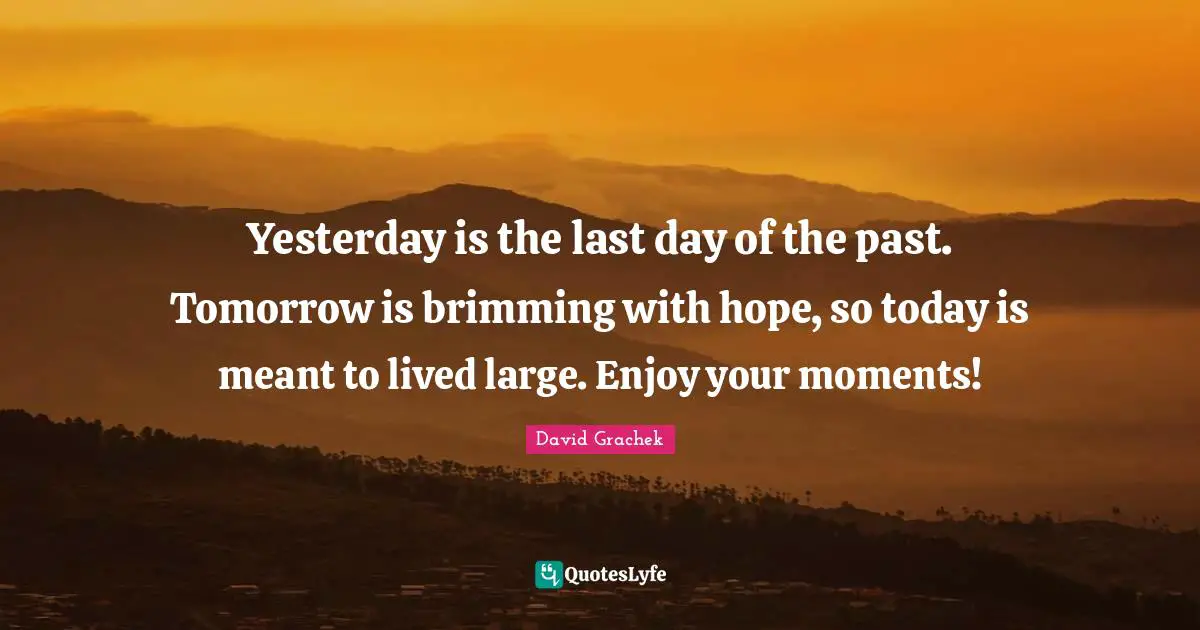 Yesterday is the last day of the past. Tomorrow is brimming with hope, so today is meant to lived large. Enjoy your moments!

David Grachek

QuotesLyfe